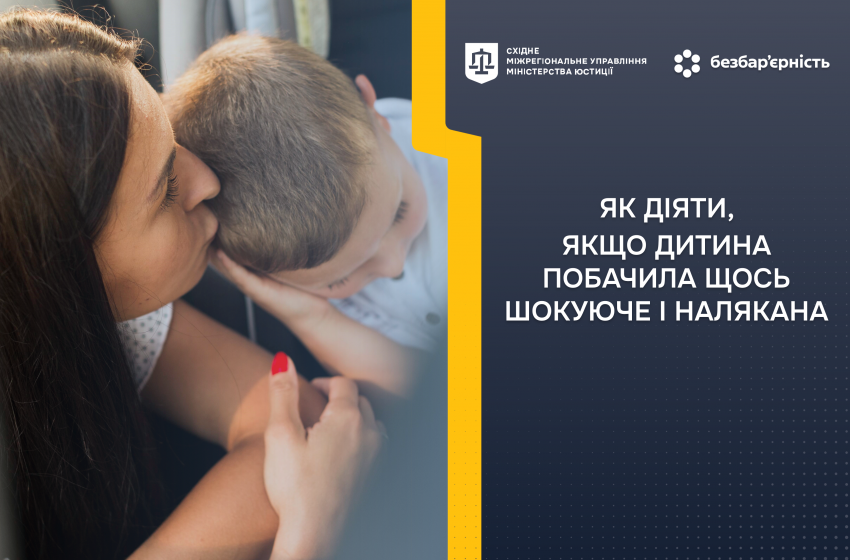 СХІДНЕ МІЖРЕГІОНАЛЬНЕ УПРАВЛІННЯ МІНІСТЕРСТВА ЮСТИЦІЇ

безбар'єрність

ЯК ДІЯТИ, ЯКЩО ДИТИНА ПОБАЧИЛА ЩОСЬ ШОКУЮЧЕ І НАЛЯКАНА